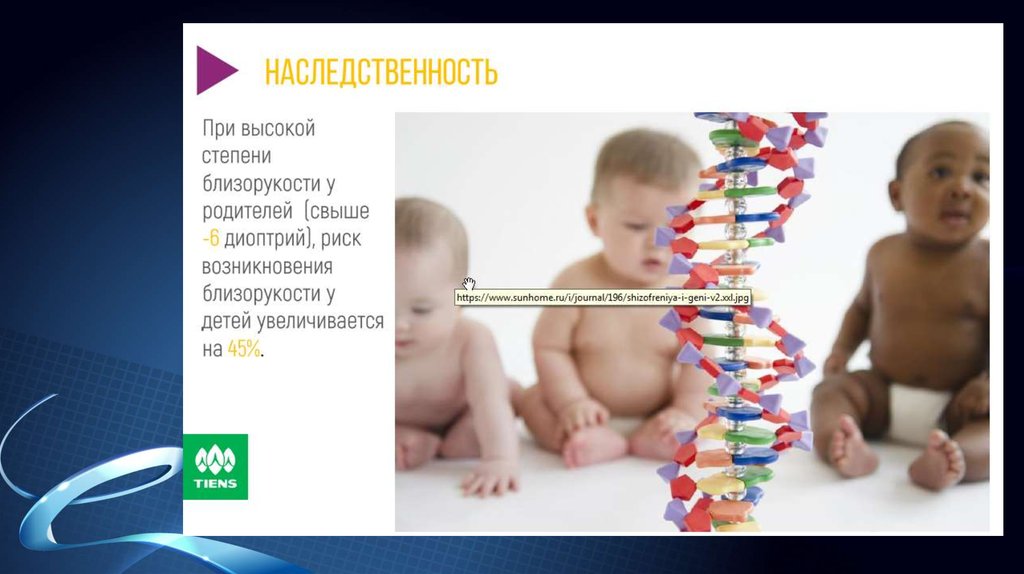 НАСЛЕДСТВЕННОСТЬ

При высокой степени близорукости у родителей (свыше -6 диоптрий), риск возникновения близорукости у детей увеличивается на 45%.

https://www.sunhome.ru/i/journal/196/shizofreniya-i-geni-v2.xxl.jpg

TIENS